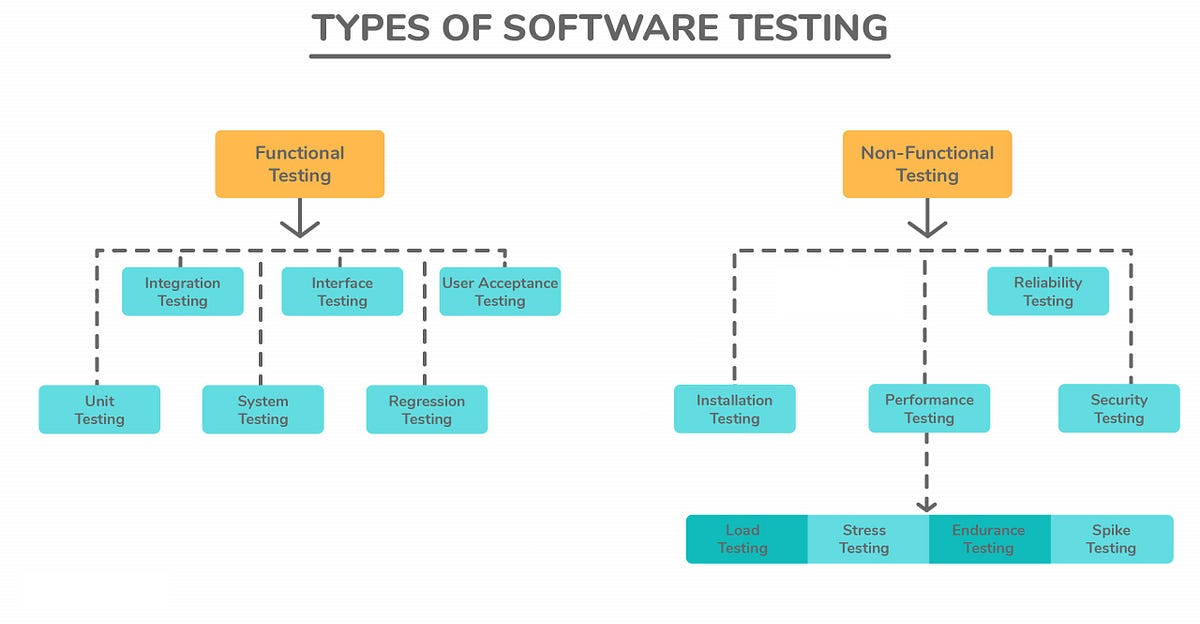 TYPES OF SOFTWARE TESTING

Functional Testing

Integration Testing

Interface Testing

User Acceptance Testing

Unit Testing

System Testing

Regression Testing

Non-Functional Testing

Reliability Testing

Installation Testing

Performance Testing

Security Testing

Load Testing

Stress Testing

Endurance Testing

Spike Testing